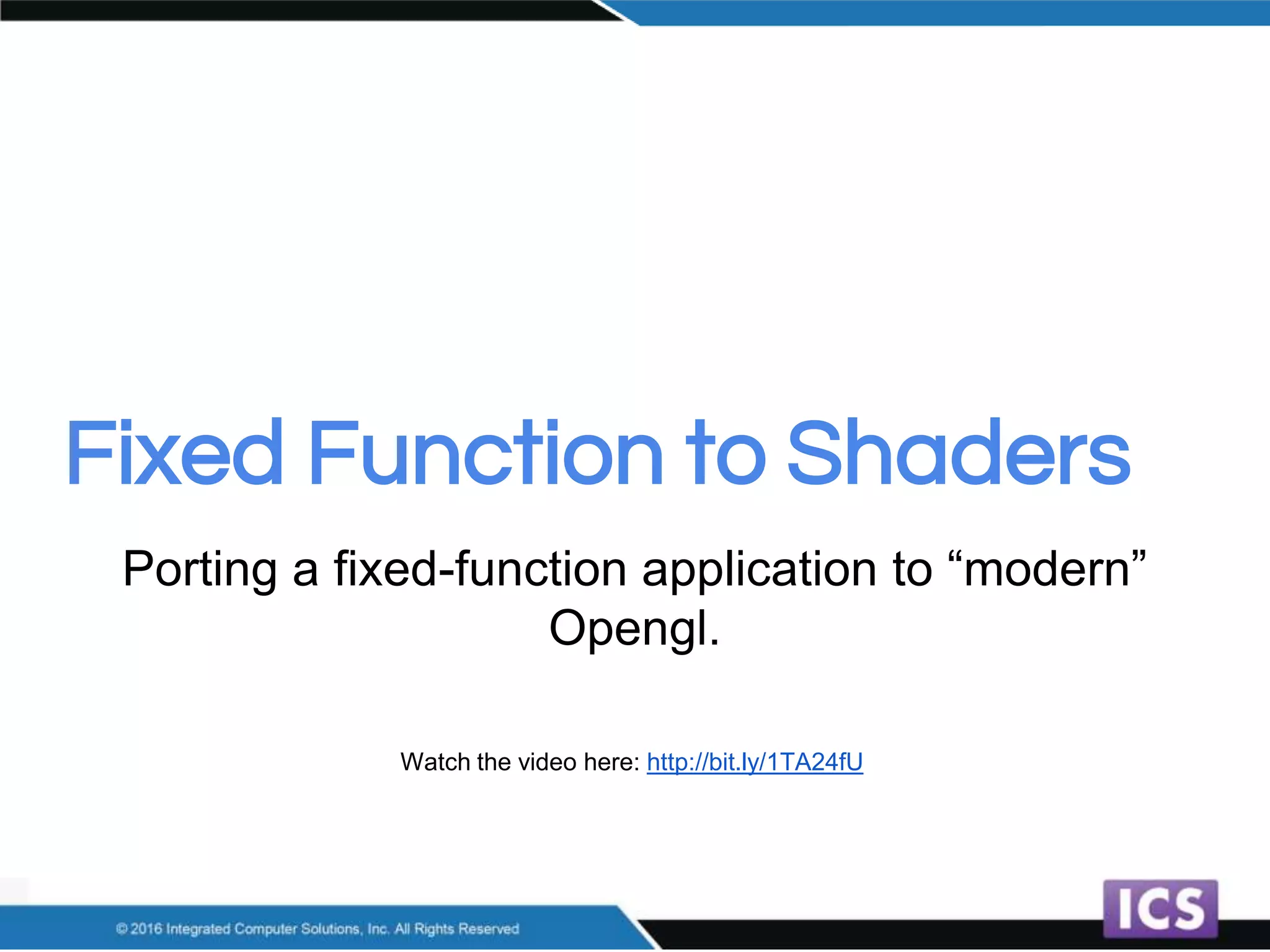 Fixed Function to Shaders

Porting a fixed-function application to “modern” Opengl.

Watch the video here: http://bit.ly/1TA24fU

© 2016 Integrated Computer Solutions, Inc. All Rights Reserved

ICS